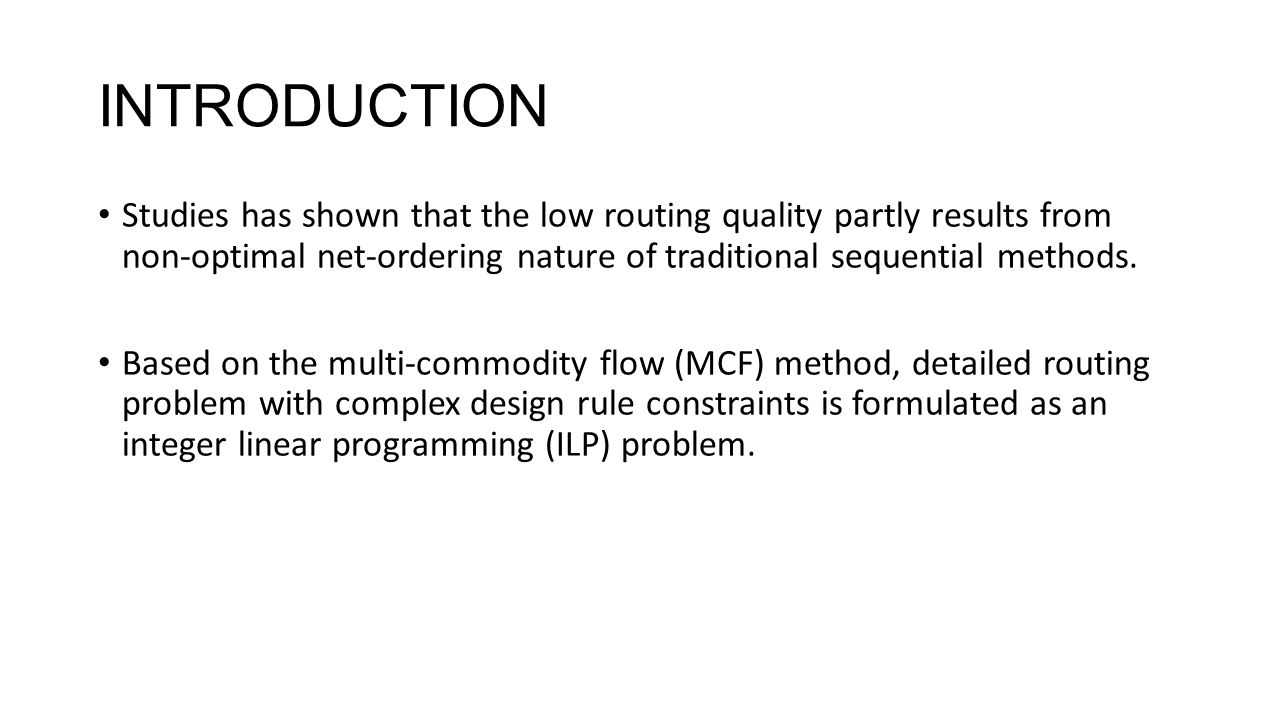 INTRODUCTION

• Studies has shown that the low routing quality partly results from non-optimal net-ordering nature of traditional sequential methods.

• Based on the multi-commodity flow (MCF) method, detailed routing problem with complex design rule constraints is formulated as an integer linear programming (ILP) problem.